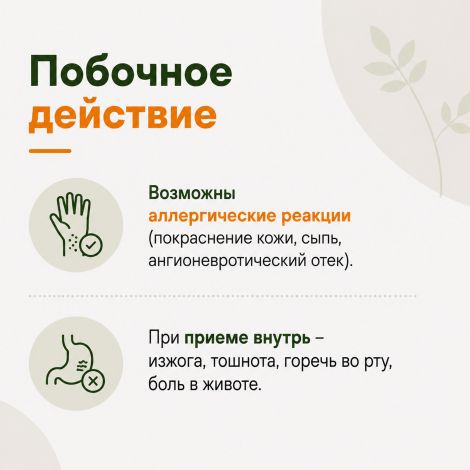 Побочное действие

Возможны аллергические реакции (покраснение кожи, сыпь, ангионевротический отек).

При приеме внутрь – изжога, тошнота, горечь во рту, боль в животе.